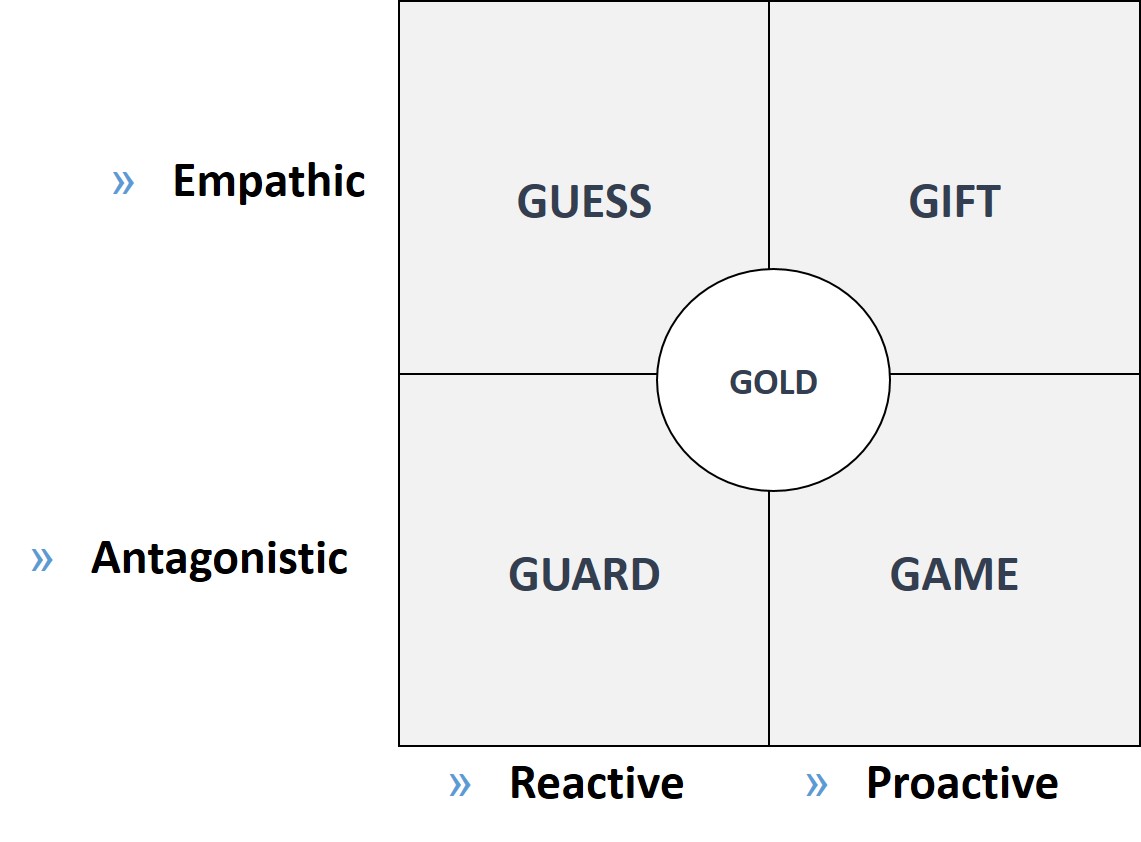 » Empathic

GUESS

GIFT

GOLD

» Antagonistic

GUARD

GAME

» Reactive

» Proactive